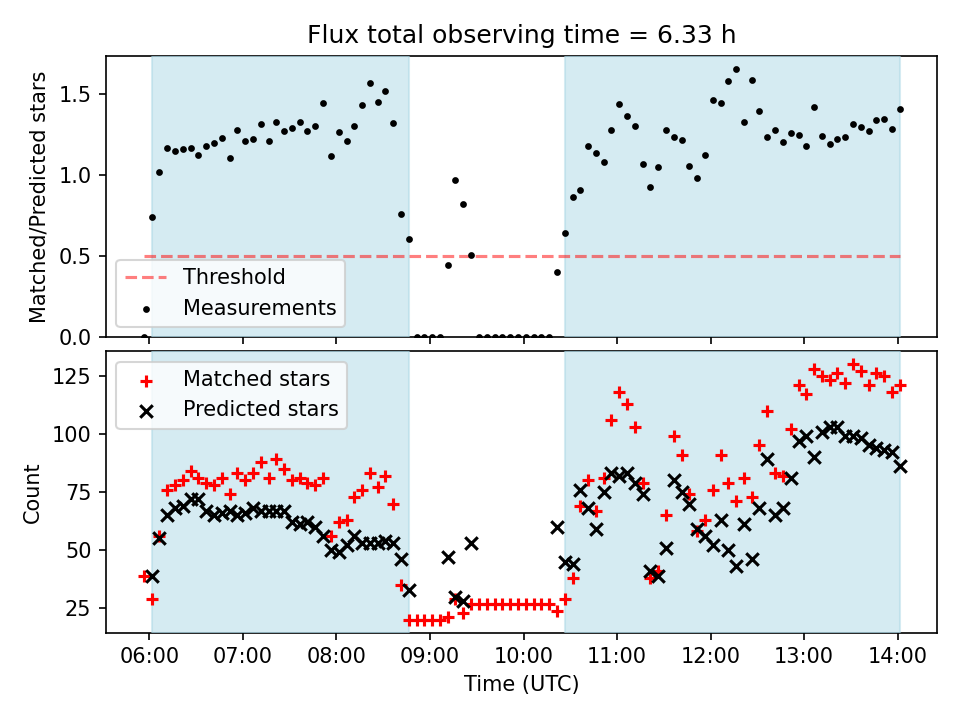 Flux total observing time = 6.33 h

Matched/Predicted stars

1.5
1.0
0.5
0.0

Threshold
Measurements

Matched stars
Predicted stars

Count

125
100
75
50
25

06:00 07:00 08:00 09:00 10:00 11:00 12:00 13:00 14:00

Time (UTC)